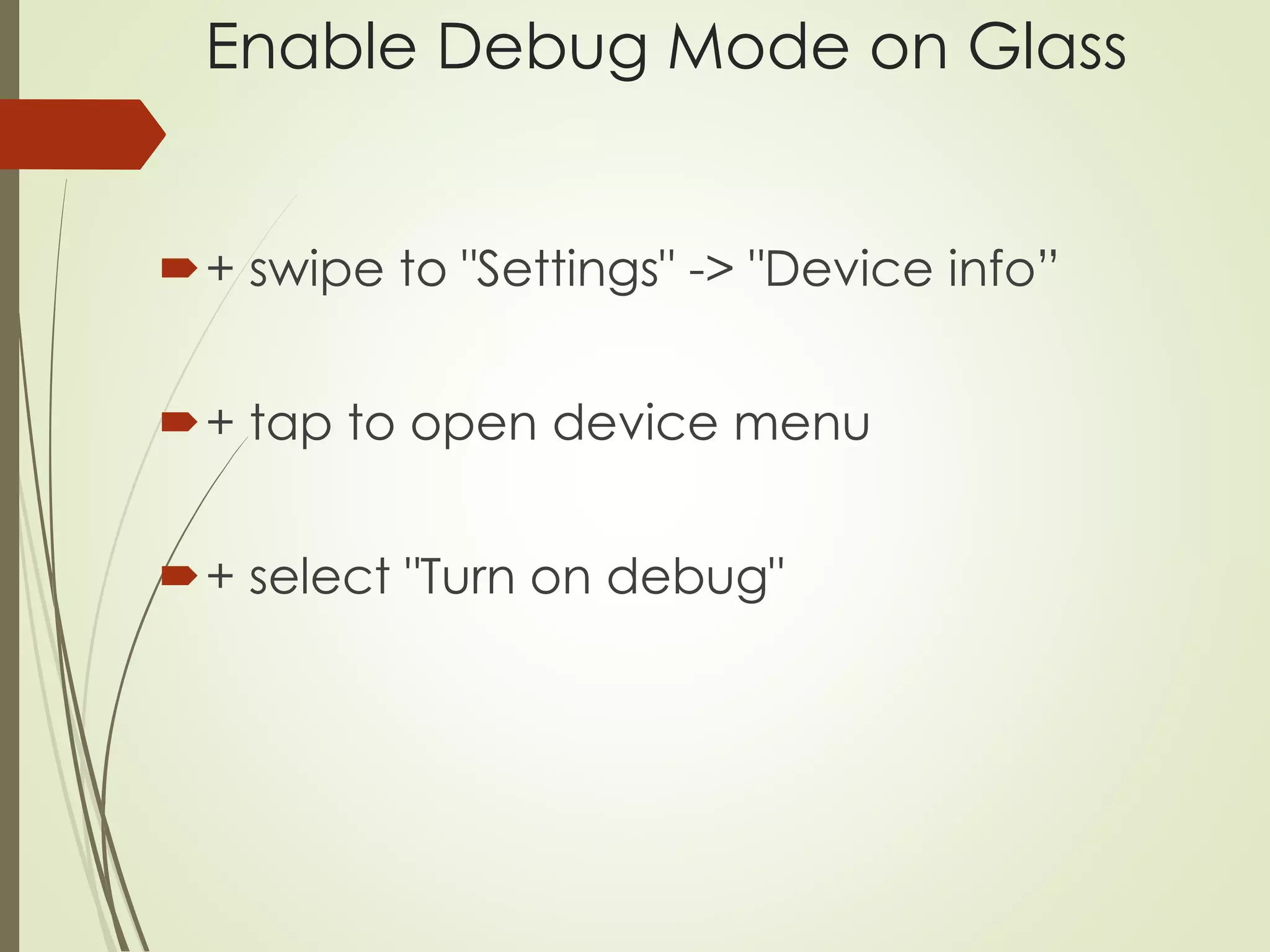 Enable Debug Mode on Glass

+ swipe to "Settings" -> "Device info”

+ tap to open device menu

+ select "Turn on debug"